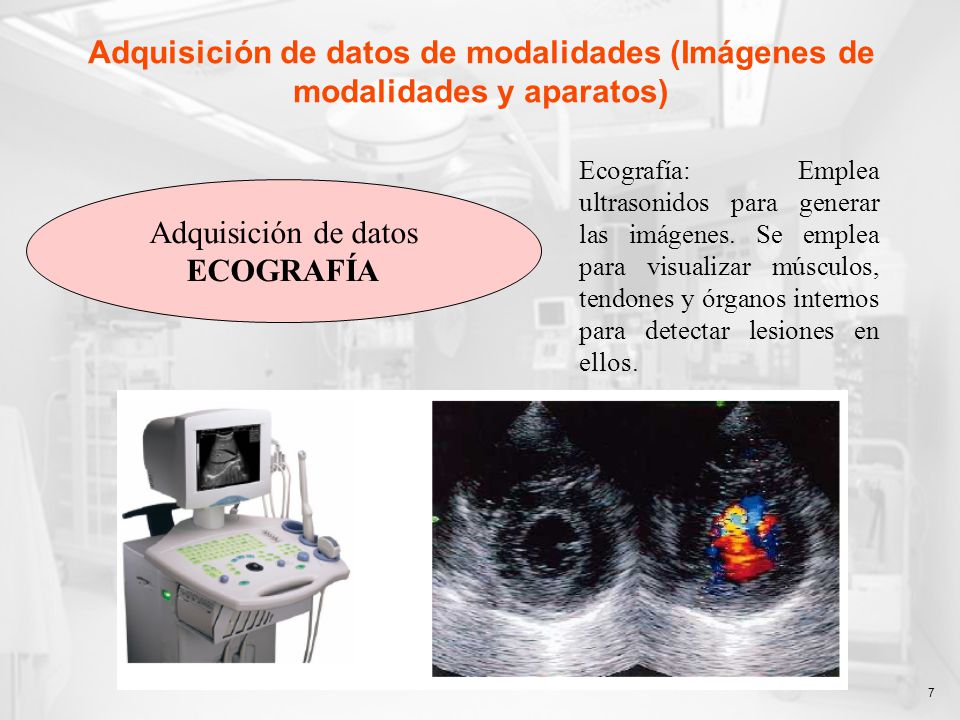 Adquisición de datos de modalidades (Imágenes de modalidades y aparatos)

Adquisición de datos
ECOGRAFÍA

Ecografía: Emplea ultrasonidos para generar las imágenes. Se emplea para visualizar músculos, tendones y órganos internos para detectar lesiones en ellos.

7